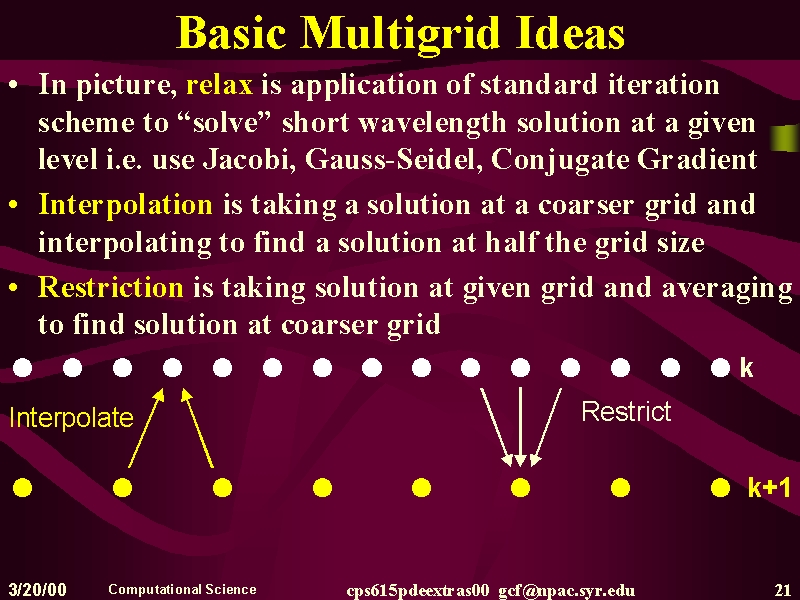 Basic Multigrid Ideas

• In picture, relax is application of standard iteration scheme to “solve” short wavelength solution at a given level i.e. use Jacobi, Gauss-Seidel, Conjugate Gradient

• Interpolation is taking a solution at a coarser grid and interpolating to find a solution at half the grid size

• Restriction is taking solution at given grid and averaging to find solution at coarser grid

k

Interpolate

Restrict

k+1

3/20/00 Computational Science cps615pdeextras00 gcf@npac.syr.edu 21